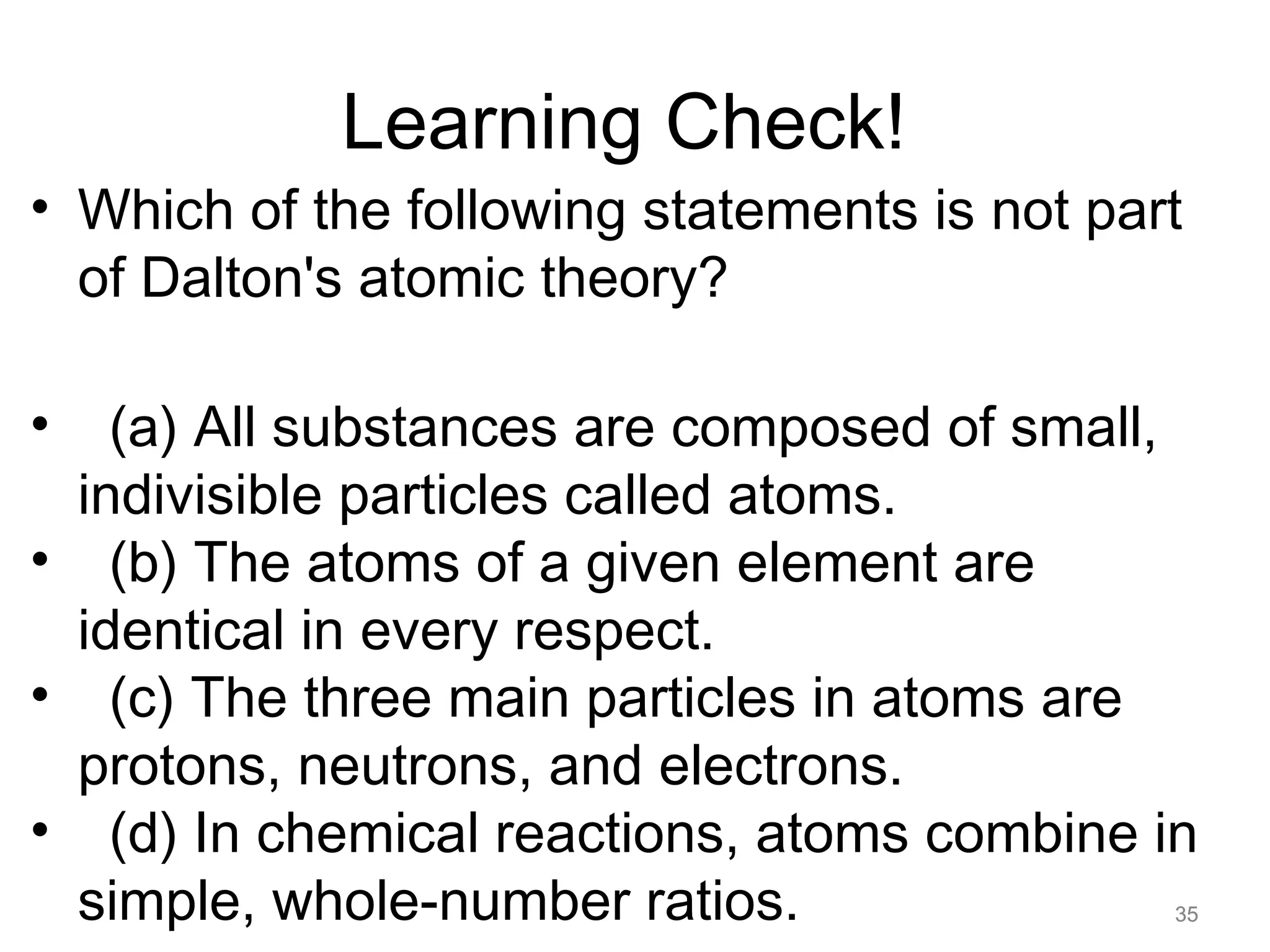 Learning Check!

• Which of the following statements is not part of Dalton's atomic theory?

• (a) All substances are composed of small, indivisible particles called atoms.
• (b) The atoms of a given element are identical in every respect.
• (c) The three main particles in atoms are protons, neutrons, and electrons.
• (d) In chemical reactions, atoms combine in simple, whole-number ratios.

35